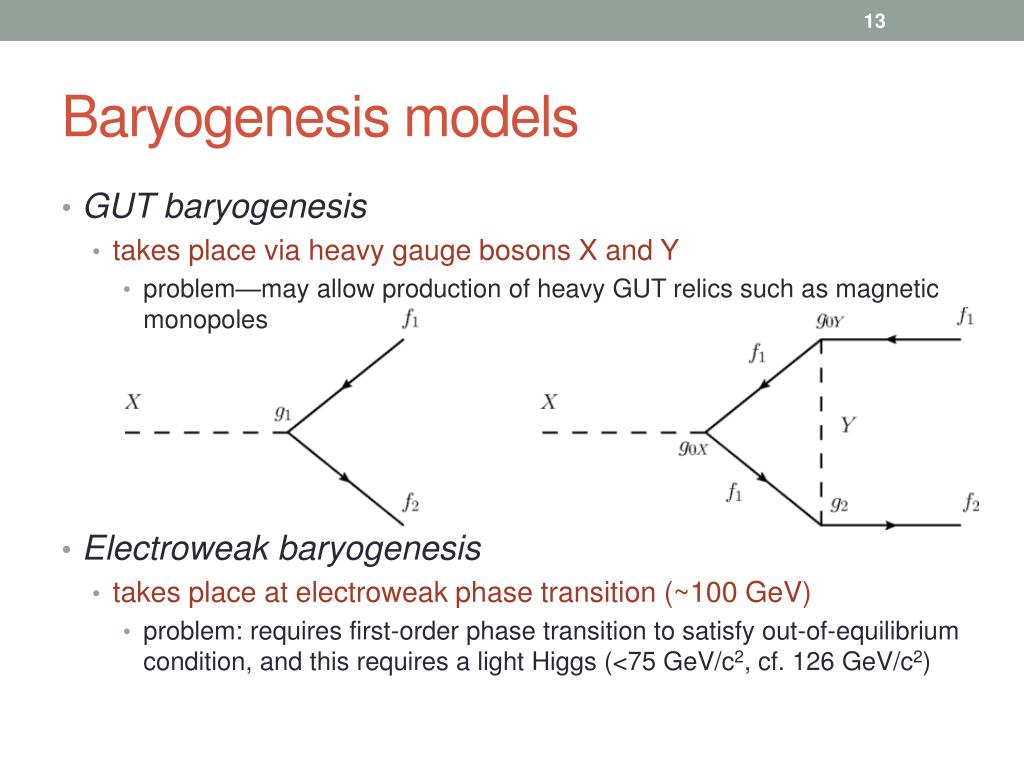 13

Baryogenesis models

• GUT baryogenesis
 • takes place via heavy gauge bosons X and Y
  • problem—may allow production of heavy GUT relics such as magnetic monopoles

$f_1$
$X$
$g_1$
$f_2$

$g_{0Y}$
$f_1$
$f_1$
$X$
$Y$
$g_{0X}$
$f_1$
$g_2$
$f_2$

• Electroweak baryogenesis
 • takes place at electroweak phase transition (~100 GeV)
  • problem: requires first-order phase transition to satisfy out-of-equilibrium condition, and this requires a light Higgs (<75 GeV/c$^2$, cf. 126 GeV/c$^2$)